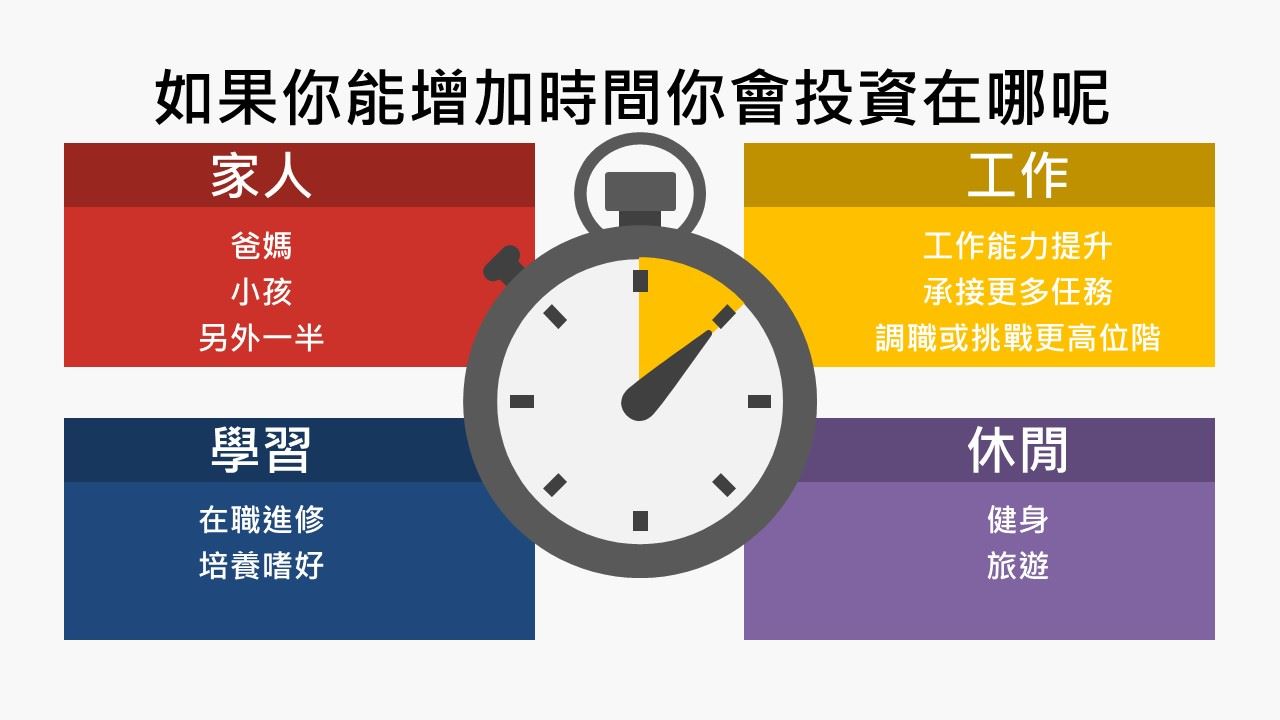 如果你能增加時間你會投資在哪呢

家人

爸媽
小孩
另外一半

工作

工作能力提升
承接更多任務
調職或挑戰更高位階

學習

在職進修
培養嗜好

休閒

健身
旅遊